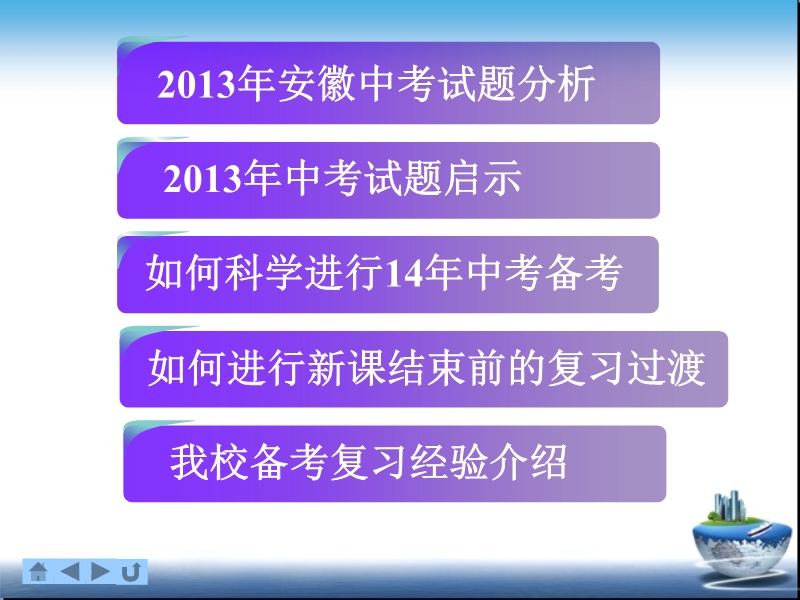 2013年安徽中考试题分析

2013年中考试题启示

如何科学进行14年中考备考

如何进行新课结束前的复习过渡

我校备考复习经验介绍